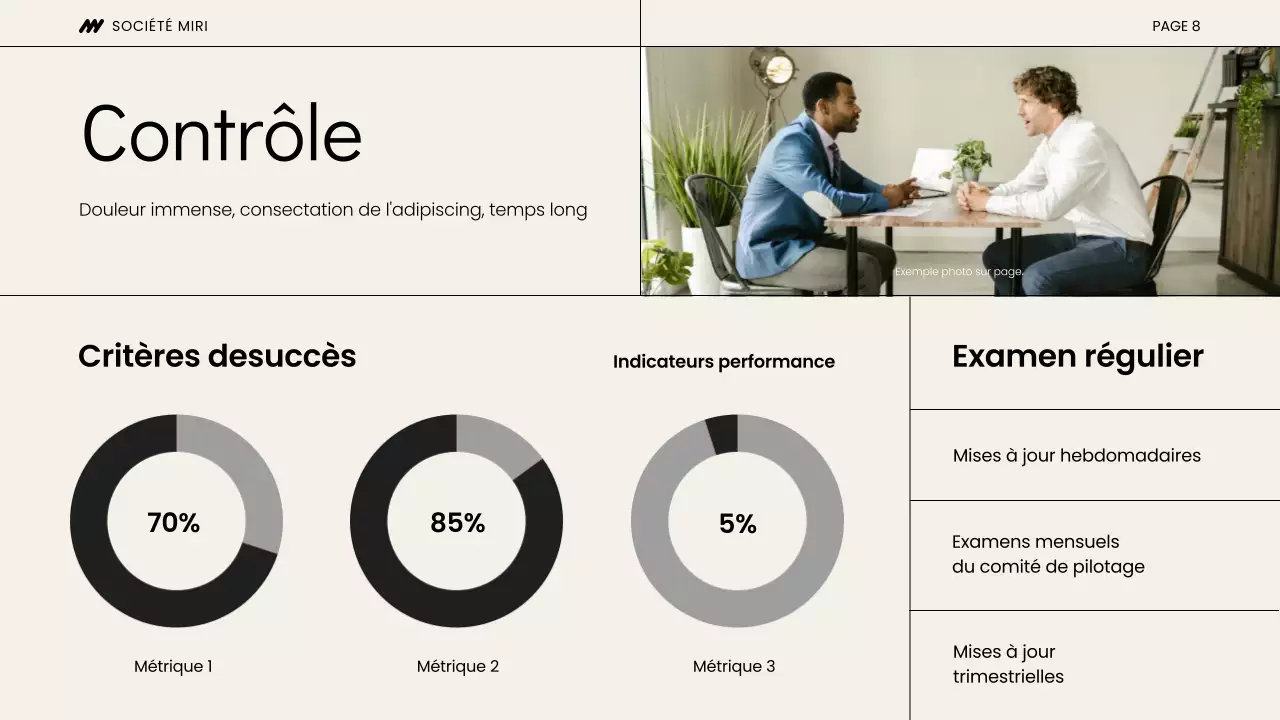 SOCIÉTÉ MIRI

PAGE 8

Contrôle

Douleur immense, consectation de l'adipiscing, temps long

Exemple photo sur page.

Critères desuccès

Indicateurs performance

70%

85%

5%

Métrique 1

Métrique 2

Métrique 3

Examen régulier

Mises à jour hebdomadaires

Examens mensuels du comité de pilotage

Mises à jour trimestrielles